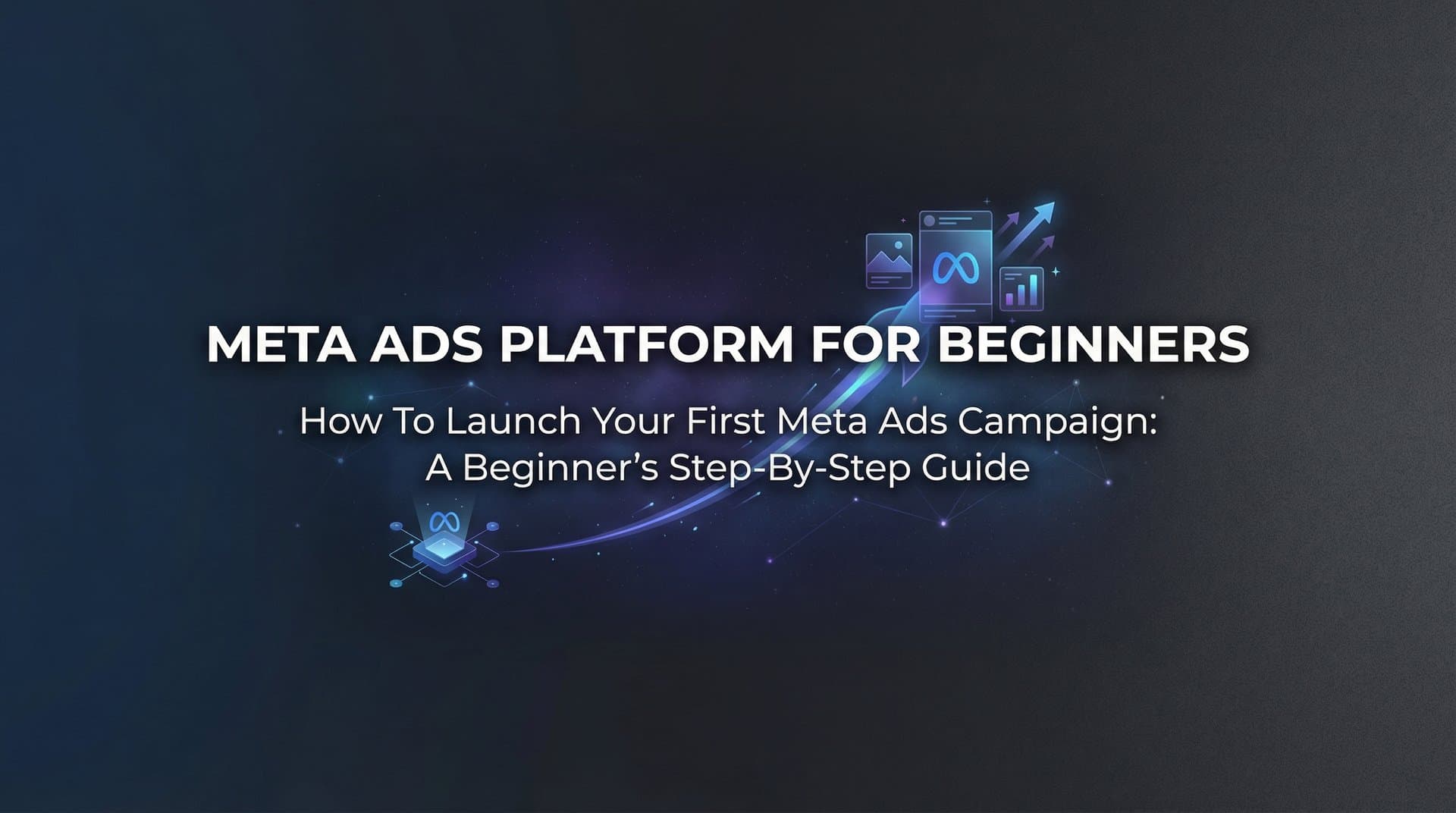 META ADS PLATFORM FOR BEGINNERS

How To Launch Your First Meta Ads Campaign: A Beginner's Step-By-Step Guide